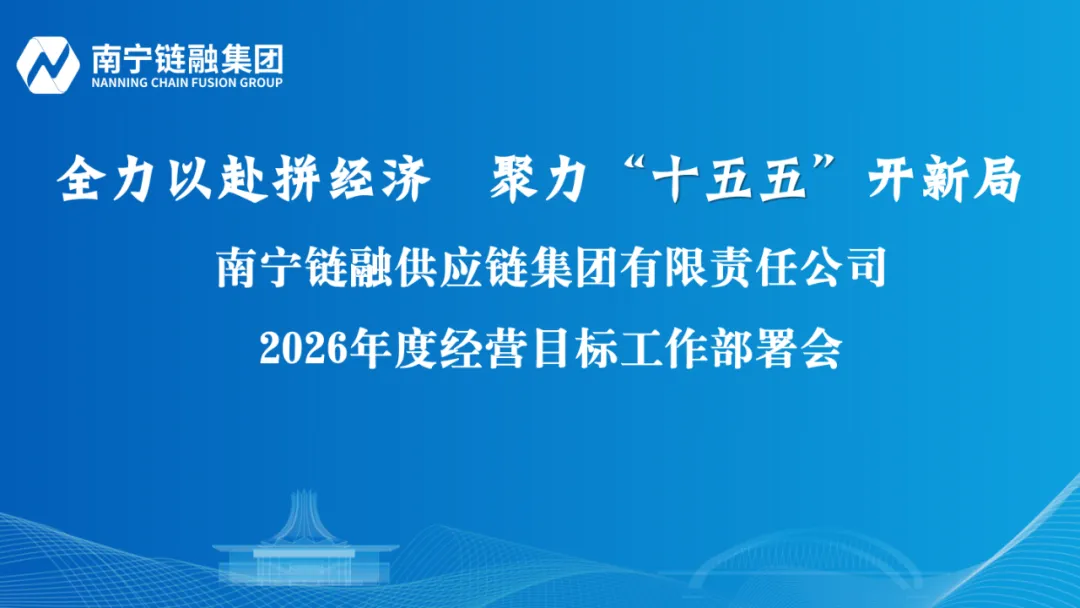 南宁链融集团
NANNING CHAIN FUSION GROUP

全力以赴拼经济　聚力“十五五”开新局

南宁链融供应链集团有限责任公司

2026年度经营目标工作部署会